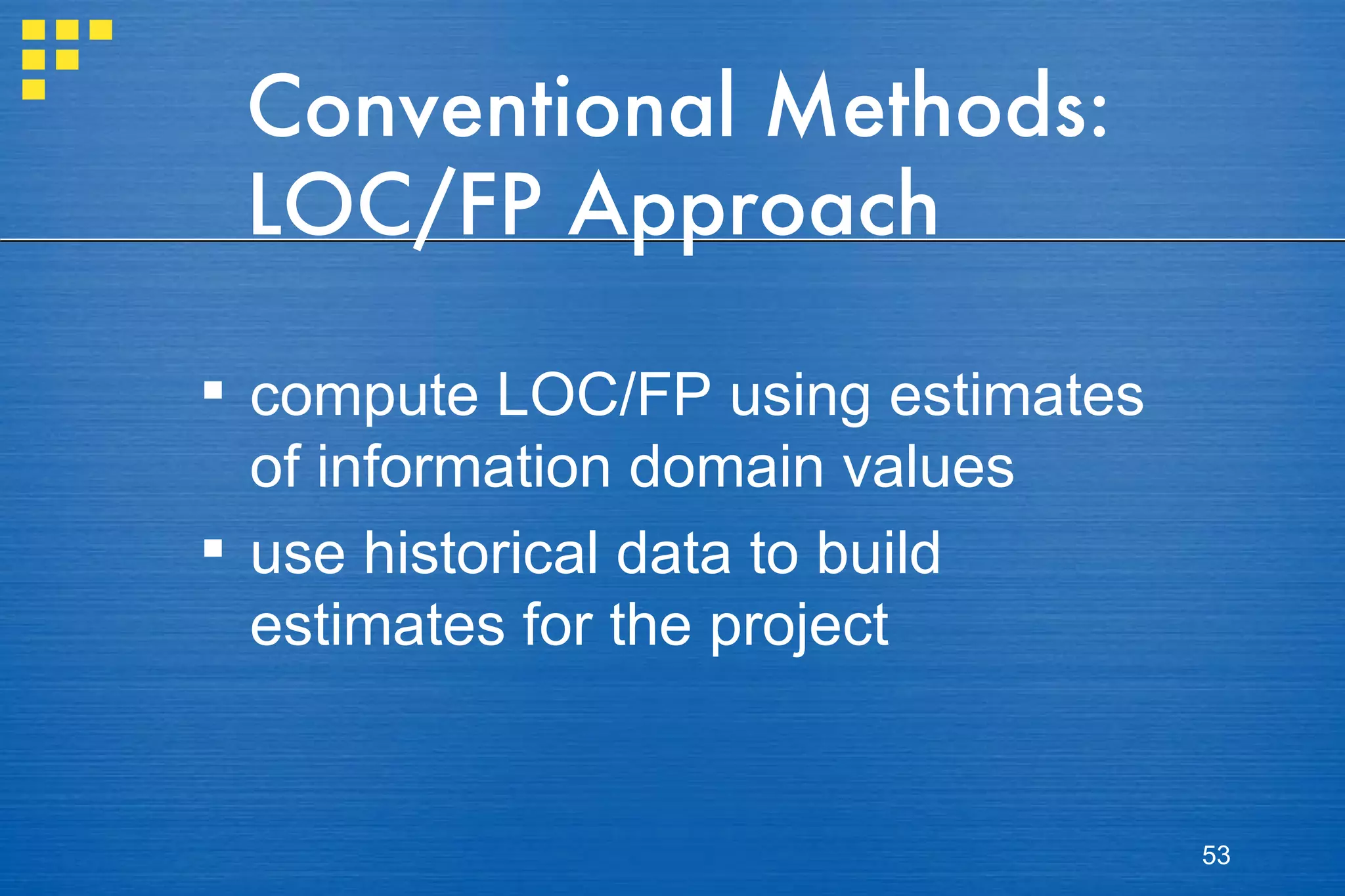 Conventional Methods: LOC/FP Approach

▪ compute LOC/FP using estimates of information domain values
▪ use historical data to build estimates for the project

53